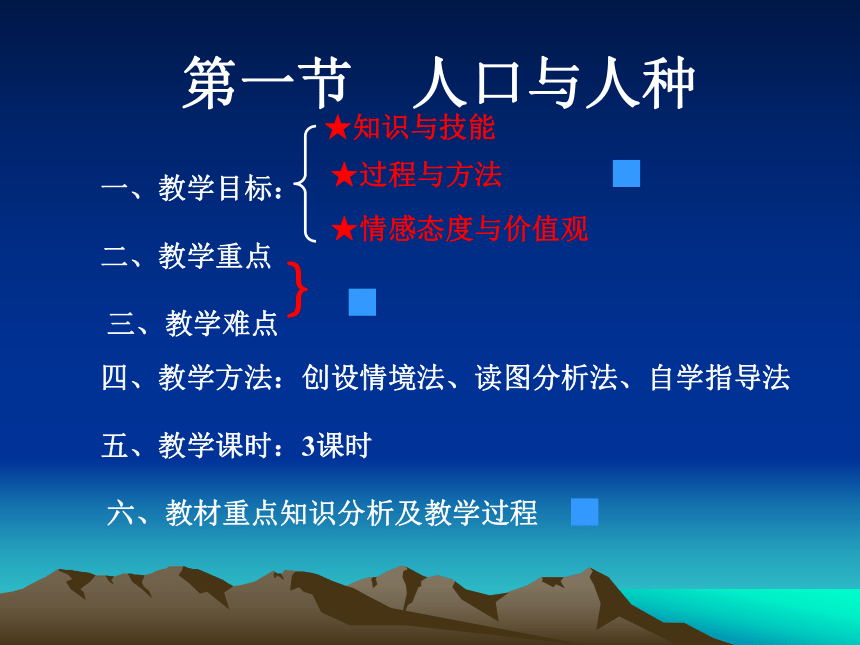 第一节　人口与人种

一、教学目标：

★知识与技能

★过程与方法

★情感态度与价值观

二、教学重点

三、教学难点

四、教学方法：创设情境法、读图分析法、自学指导法

五、教学课时：3课时

六、教材重点知识分析及教学过程